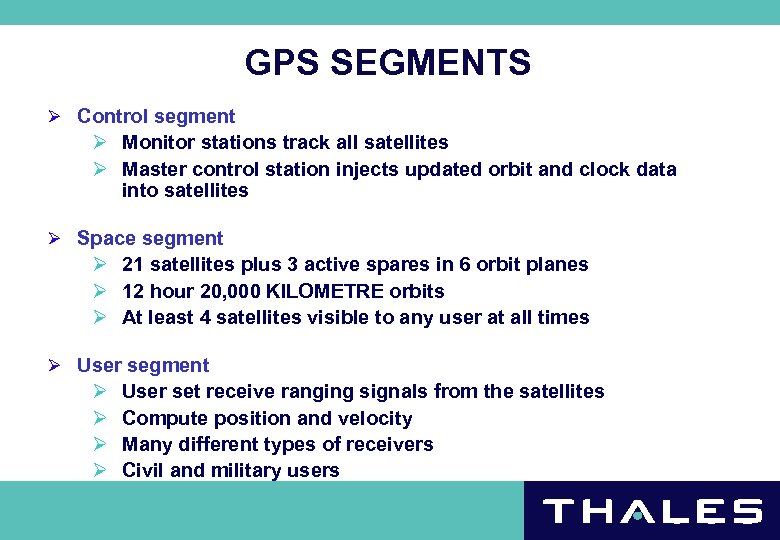 GPS SEGMENTS

➢ Control segment
➢ Monitor stations track all satellites
➢ Master control station injects updated orbit and clock data into satellites

➢ Space segment
➢ 21 satellites plus 3 active spares in 6 orbit planes
➢ 12 hour 20,000 KILOMETRE orbits
➢ At least 4 satellites visible to any user at all times

➢ User segment
➢ User set receive ranging signals from the satellites
➢ Compute position and velocity
➢ Many different types of receivers
➢ Civil and military users

THALES